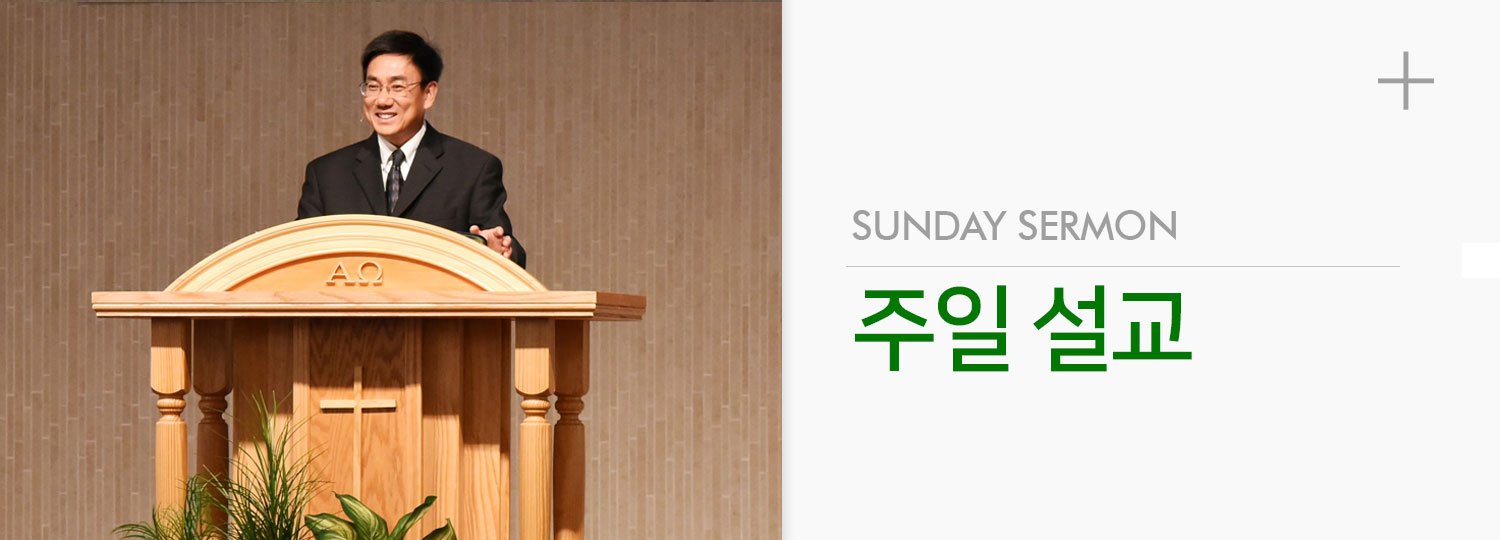 ΑΩ

+

SUNDAY SERMON

주일 설교